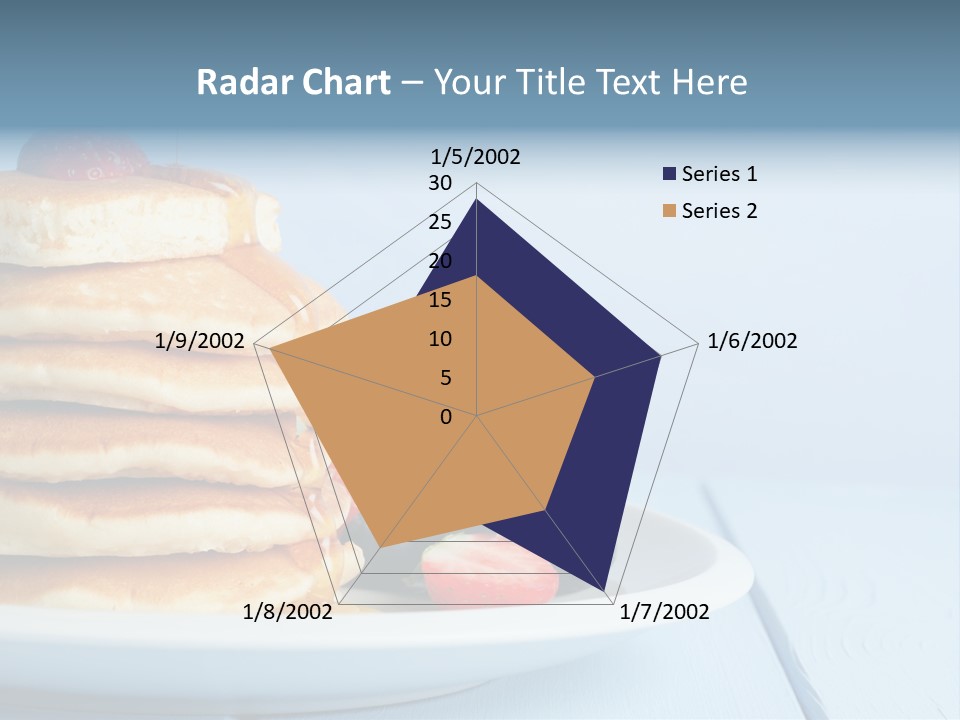 Radar Chart – Your Title Text Here

1/5/2002
30
25
20
15
10
5
0
1/6/2002
1/7/2002
1/8/2002
1/9/2002

Series 1
Series 2